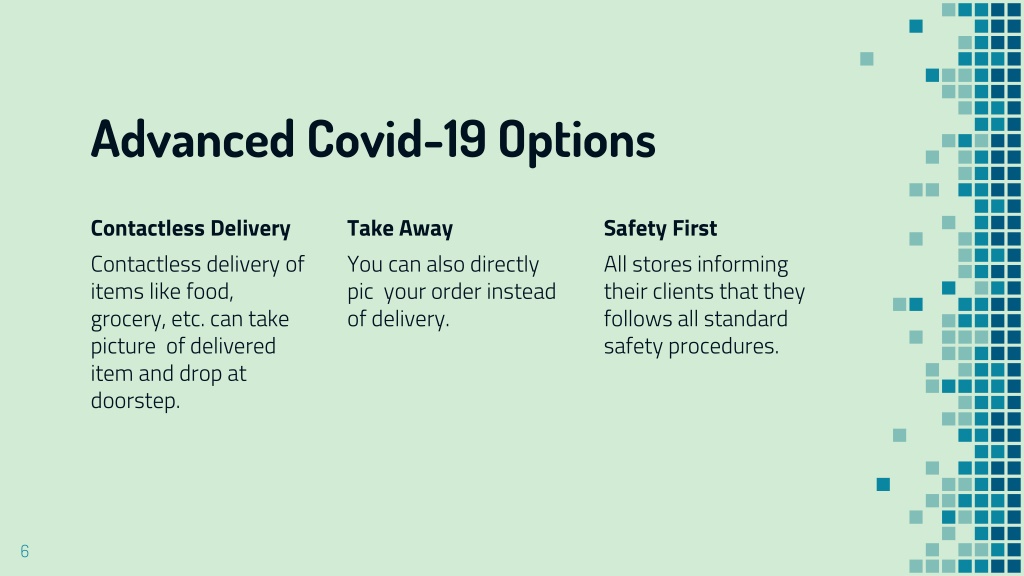 Advanced Covid-19 Options

Contactless Delivery

Contactless delivery of items like food, grocery, etc. can take picture of delivered item and drop at doorstep.

Take Away

You can also directly pic your order instead of delivery.

Safety First

All stores informing their clients that they follows all standard safety procedures.

6